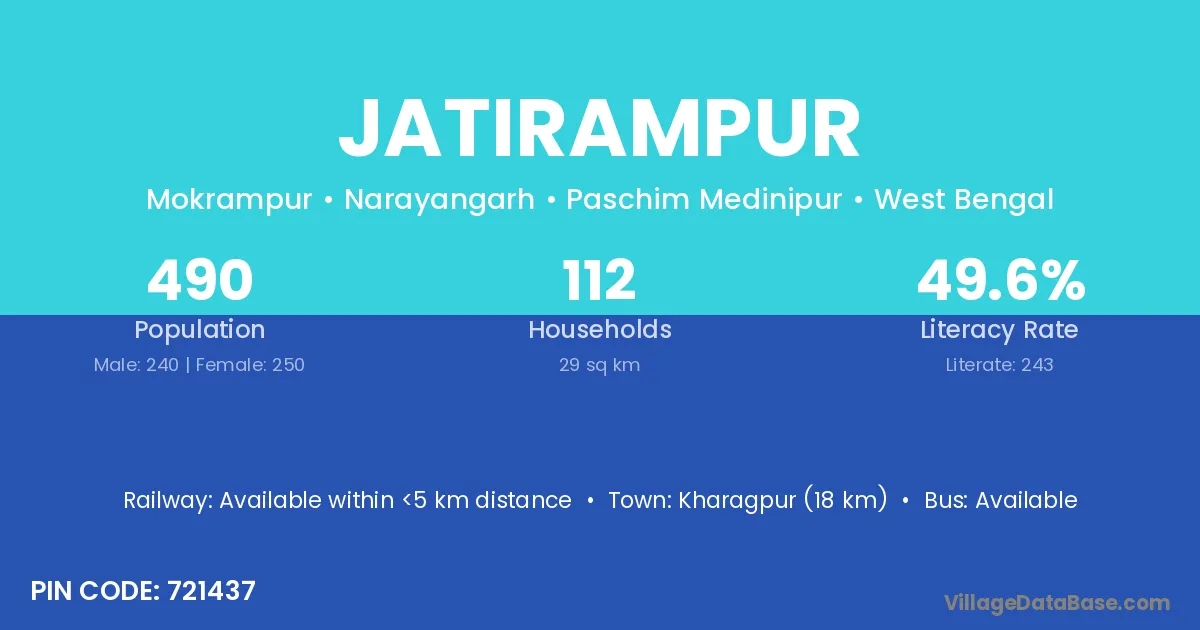 JATIRAMPUR

Mokrampur • Narayangarh • Paschim Medinipur • West Bengal

490
Population
Male: 240 | Female: 250

112
Households
29 sq km

49.6%
Literacy Rate
Literate: 243

Railway: Available within <5 km distance • Town: Kharagpur (18 km) • Bus: Available

PIN CODE: 721437

VillageDataBase.com